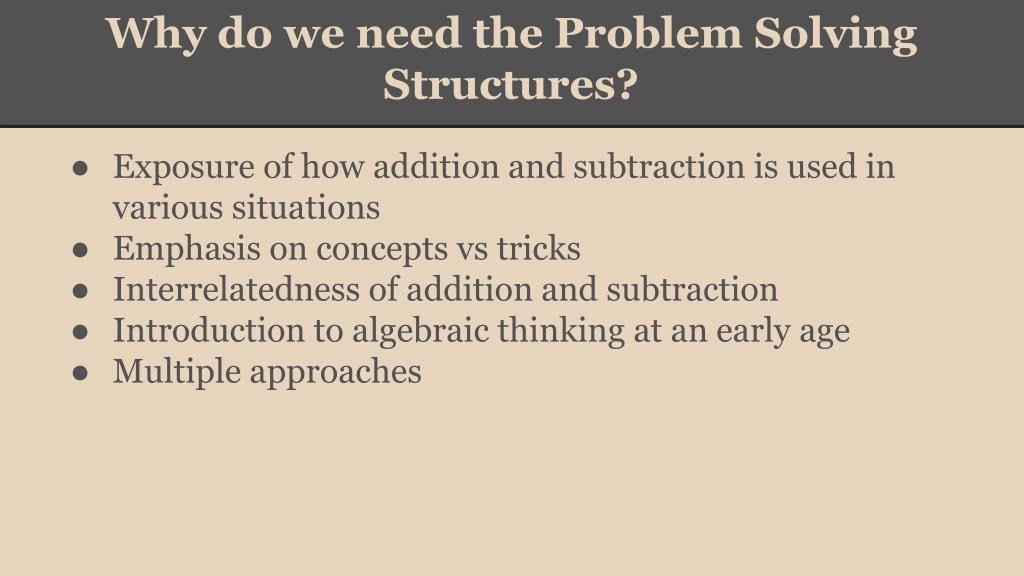 Why do we need the Problem Solving Structures?

● Exposure of how addition and subtraction is used in various situations
● Emphasis on concepts vs tricks
● Interrelatedness of addition and subtraction
● Introduction to algebraic thinking at an early age
● Multiple approaches